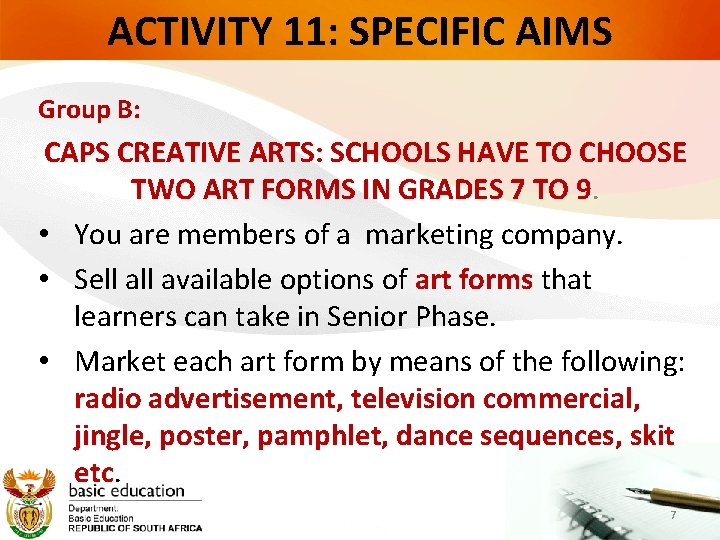 ACTIVITY 11: SPECIFIC AIMS

Group B:

CAPS CREATIVE ARTS: SCHOOLS HAVE TO CHOOSE TWO ART FORMS IN GRADES 7 TO 9.

• You are members of a marketing company.

• Sell all available options of art forms that learners can take in Senior Phase.

• Market each art form by means of the following: radio advertisement, television commercial, jingle, poster, pamphlet, dance sequences, skit etc.

basic education

Department:
Basic Education
REPUBLIC OF SOUTH AFRICA

7